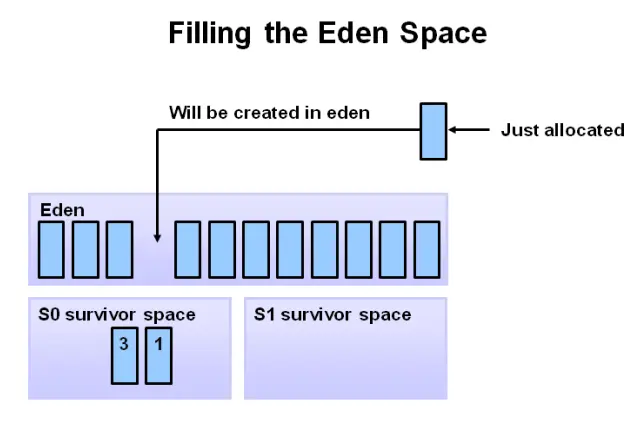 Filling the Eden Space

Will be created in eden

Just allocated

Eden

S0 survivor space

3

1

S1 survivor space